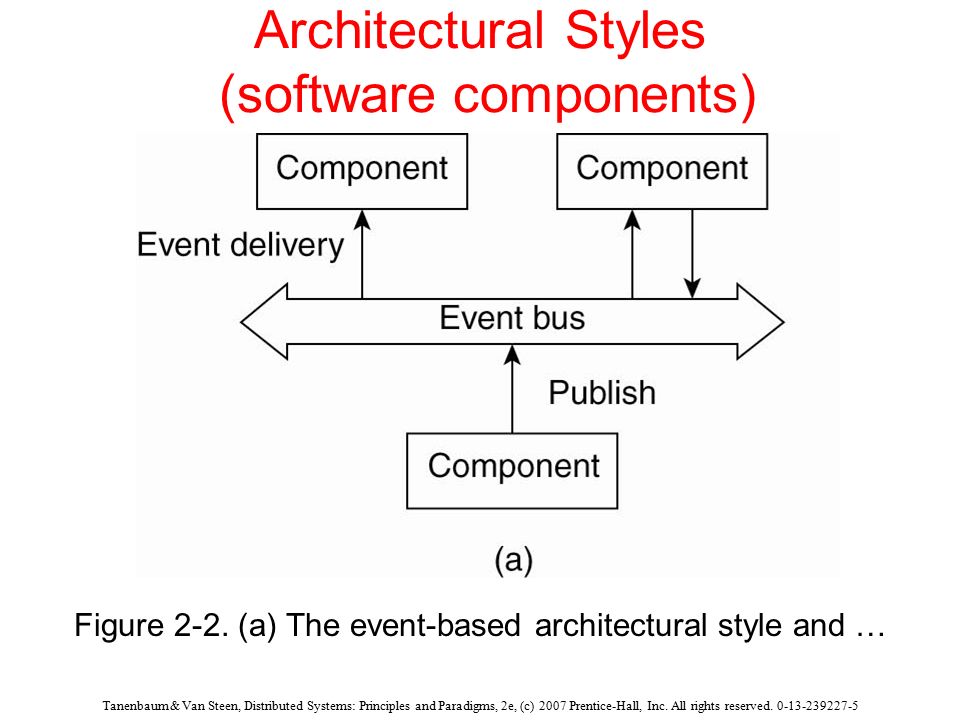 Architectural Styles
(software components)

Component

Component

Event delivery

Event bus

Publish

Component

(a)

Figure 2-2. (a) The event-based architectural style and …

Tanenbaum & Van Steen, Distributed Systems: Principles and Paradigms, 2e, (c) 2007 Prentice-Hall, Inc. All rights reserved. 0-13-239227-5